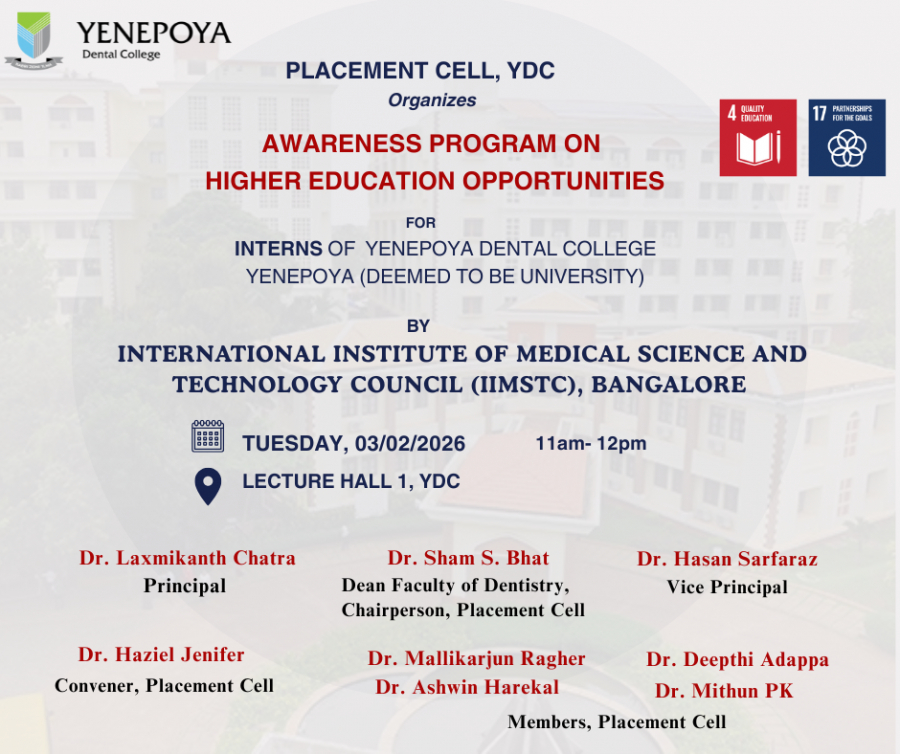 YENEPOYA
Dental College

PLACEMENT CELL, YDC
Organizes

4 QUALITY EDUCATION

17 PARTNERSHIPS FOR THE GOALS

AWARENESS PROGRAM ON
HIGHER EDUCATION OPPORTUNITIES

FOR
INTERNS OF YENEPOYA DENTAL COLLEGE
YENEPOYA (DEEMED TO BE UNIVERSITY)

BY
INTERNATIONAL INSTITUTE OF MEDICAL SCIENCE AND TECHNOLOGY COUNCIL (IIMSTC), BANGALORE

TUESDAY, 03/02/2026 11am- 12pm

LECTURE HALL 1, YDC

Dr. Laxmikanth Chatra
Principal

Dr. Sham S. Bhat
Dean Faculty of Dentistry,
Chairperson, Placement Cell

Dr. Hasan Sarfaraz
Vice Principal

Dr. Haziel Jenifer
Convener, Placement Cell

Dr. Mallikarjun Ragher
Dr. Ashwin Harekal

Dr. Deepthi Adappa
Dr. Mithun PK

Members, Placement Cell